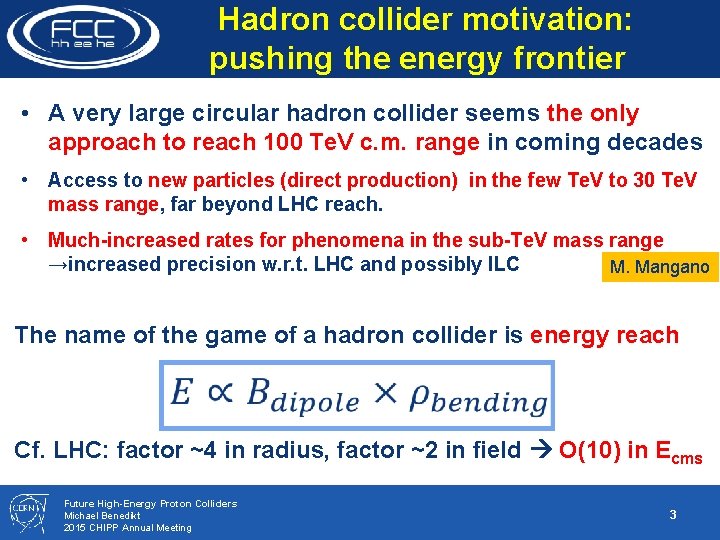 FCC
hh ee he

Hadron collider motivation: pushing the energy frontier

• A very large circular hadron collider seems the only approach to reach 100 TeV c.m. range in coming decades

• Access to new particles (direct production) in the few TeV to 30 TeV mass range, far beyond LHC reach.

• Much-increased rates for phenomena in the sub-TeV mass range →increased precision w.r.t. LHC and possibly ILC

M. Mangano

The name of the game of a hadron collider is energy reach

$E \propto B_{dipole} \times \rho_{bending}$

Cf. LHC: factor ~4 in radius, factor ~2 in field → O(10) in $E_{cms}$

CERN

Future High-Energy Proton Colliders
Michael Benedikt
2015 CHIPP Annual Meeting

3